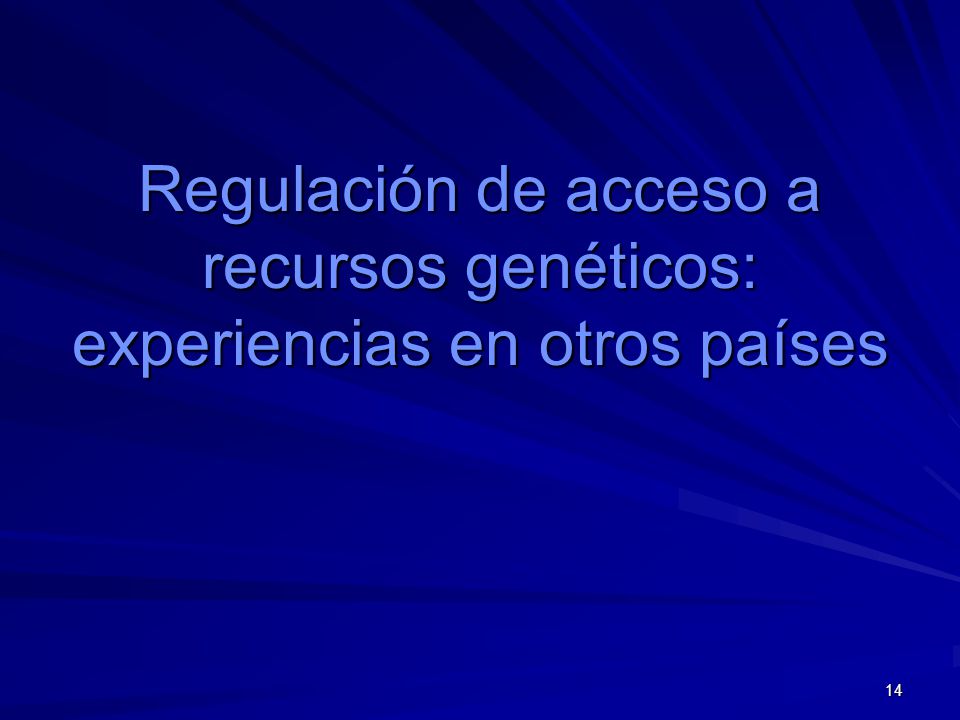 Regulación de acceso a recursos genéticos: experiencias en otros países

14